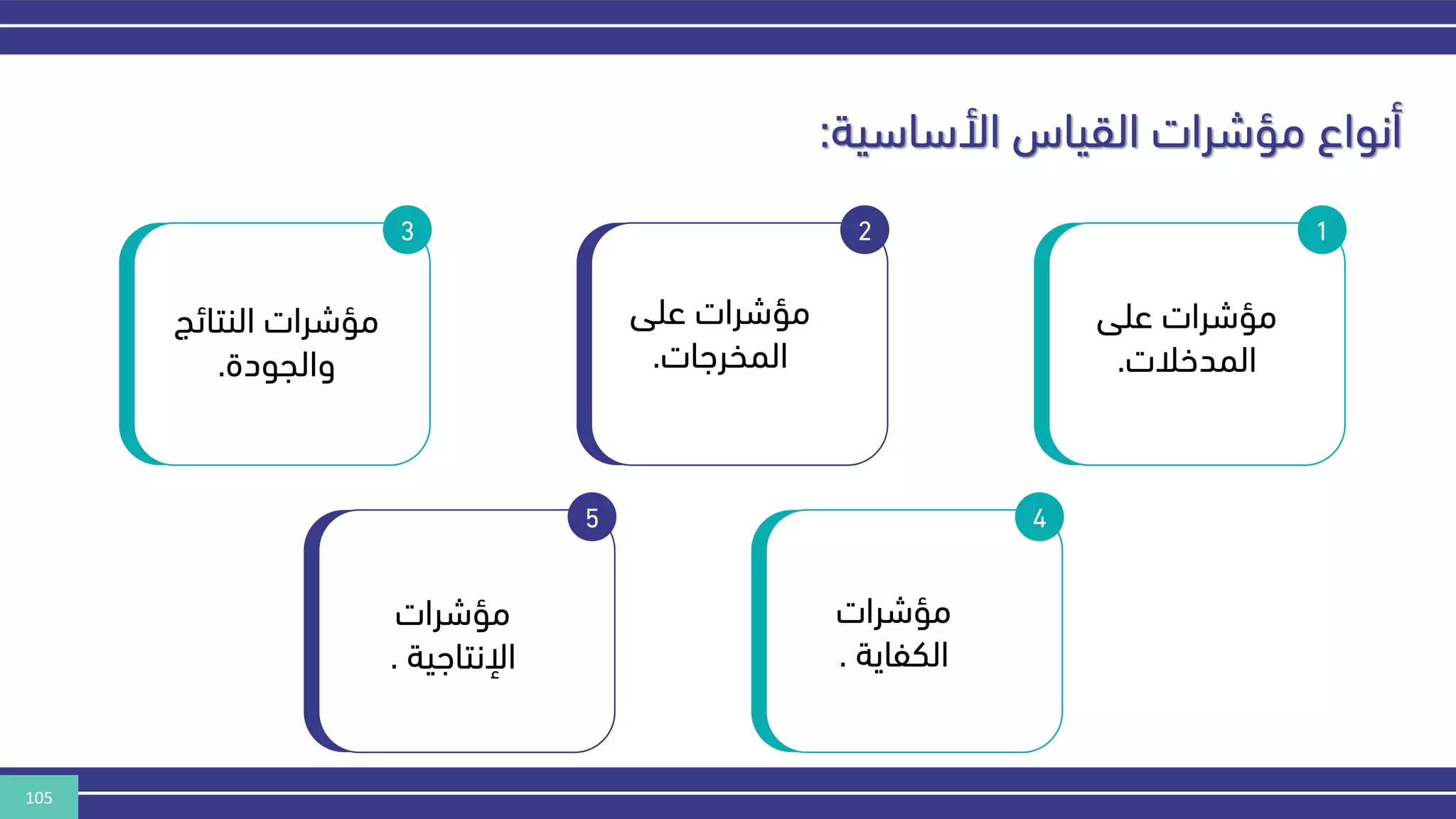 أنواع مؤشرات القياس الأساسية:

1
مؤشرات على المدخلات.

2
مؤشرات على المخرجات.

3
مؤشرات النتائج والجودة.

4
مؤشرات الكفاية .

5
مؤشرات الإنتاجية .

105